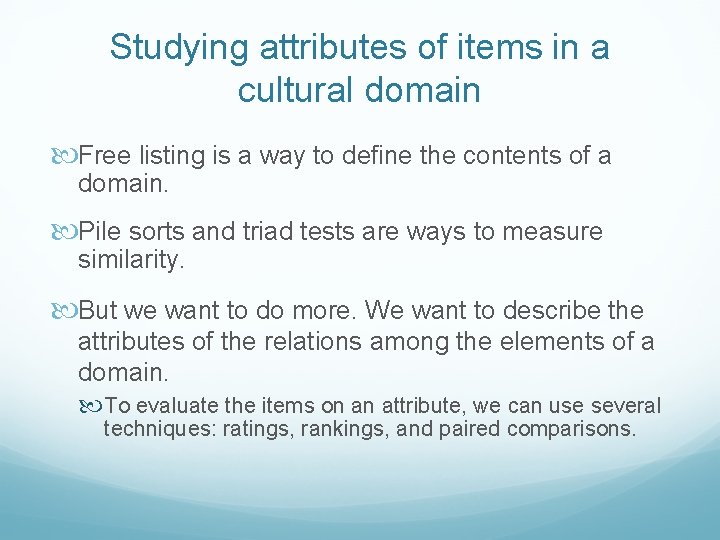 Studying attributes of items in a cultural domain

Free listing is a way to define the contents of a domain.

Pile sorts and triad tests are ways to measure similarity.

But we want to do more. We want to describe the attributes of the relations among the elements of a domain.

To evaluate the items on an attribute, we can use several techniques: ratings, rankings, and paired comparisons.